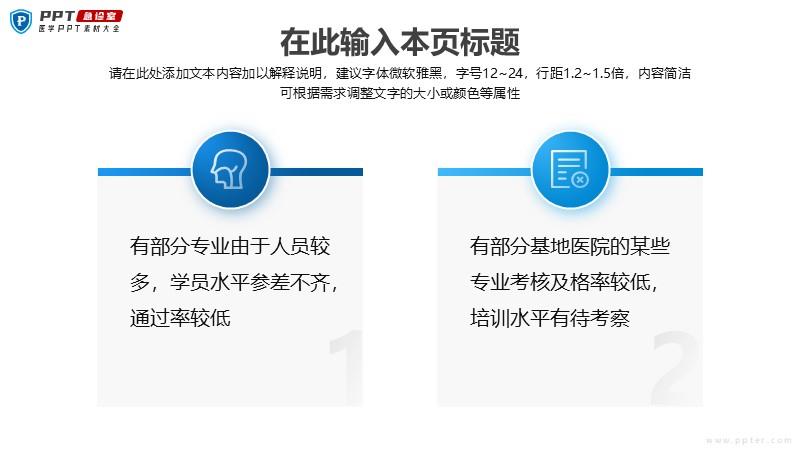 PPT 急诊室
医学PPT素材大全

在此输入本页标题

请在此处添加文本内容加以解释说明，建议字体微软雅黑，字号12~24，行距1.2~1.5倍，内容简洁可根据需求调整文字的大小或颜色等属性

有部分专业由于人员较多，学员水平参差不齐，通过率较低

1

有部分基地医院的某些专业考核及格率较低，培训水平有待考察

2

www.ppter.com